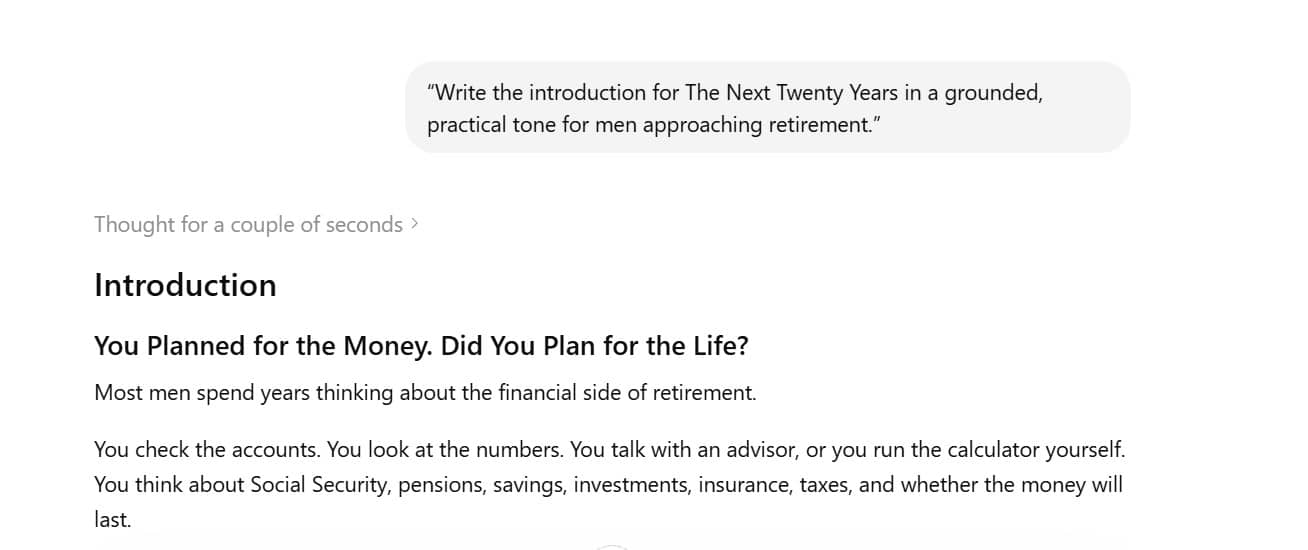 “Write the introduction for The Next Twenty Years in a grounded, practical tone for men approaching retirement.”

Thought for a couple of seconds >

Introduction

You Planned for the Money. Did You Plan for the Life?

Most men spend years thinking about the financial side of retirement.

You check the accounts. You look at the numbers. You talk with an advisor, or you run the calculator yourself. You think about Social Security, pensions, savings, investments, insurance, taxes, and whether the money will last.